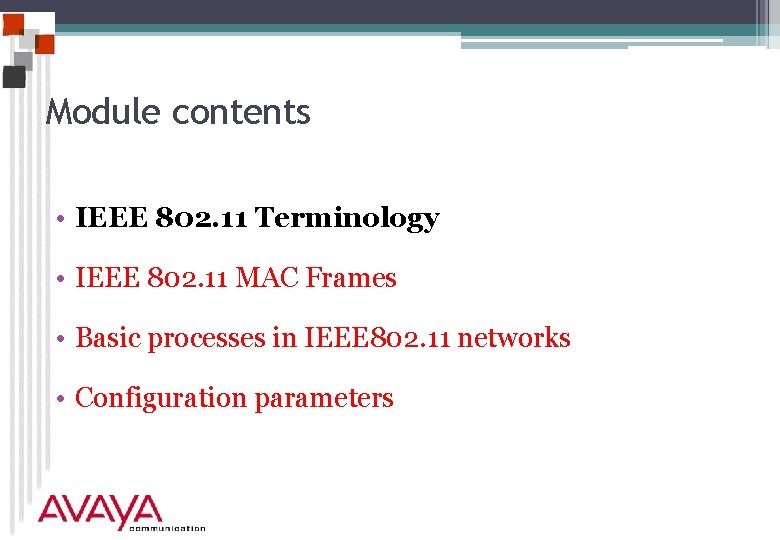 Module contents

• IEEE 802.11 Terminology
• IEEE 802.11 MAC Frames
• Basic processes in IEEE802.11 networks
• Configuration parameters

AVAYA
communication